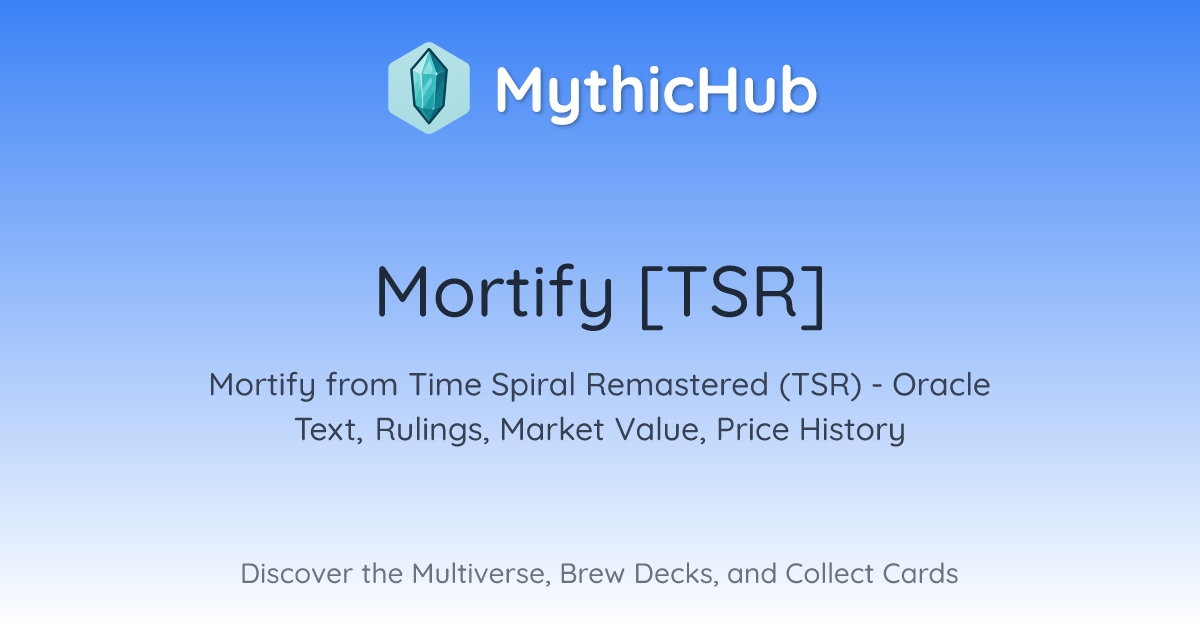 MythicHub

Mortify [TSR]

Mortify from Time Spiral Remastered (TSR) - Oracle Text, Rulings, Market Value, Price History

Discover the Multiverse, Brew Decks, and Collect Cards